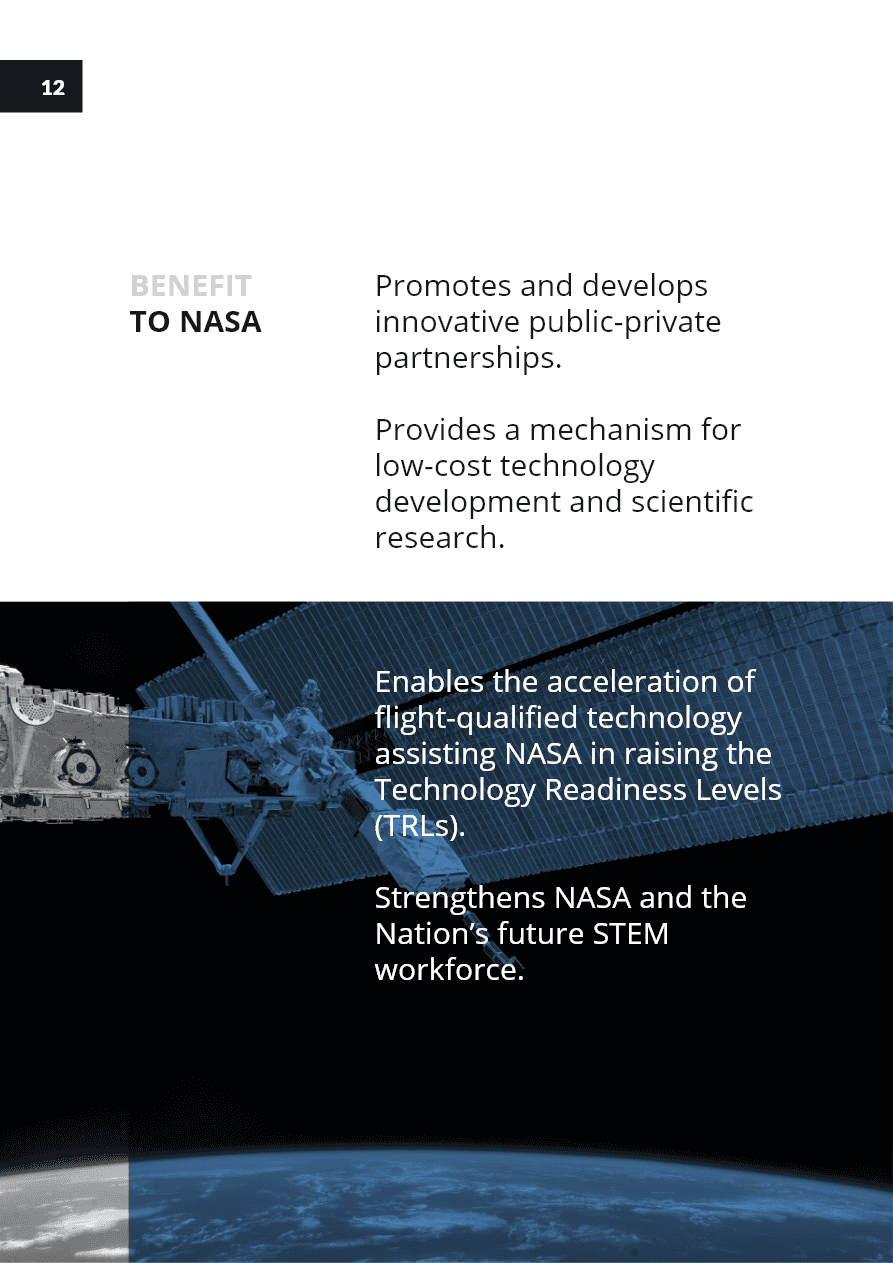 12

BENEFIT
TO NASA

Promotes and develops innovative public-private partnerships.

Provides a mechanism for low-cost technology development and scientific research.

Enables the acceleration of flight-qualified technology assisting NASA in raising the Technology Readiness Levels (TRLs).

Strengthens NASA and the Nation’s future STEM workforce.